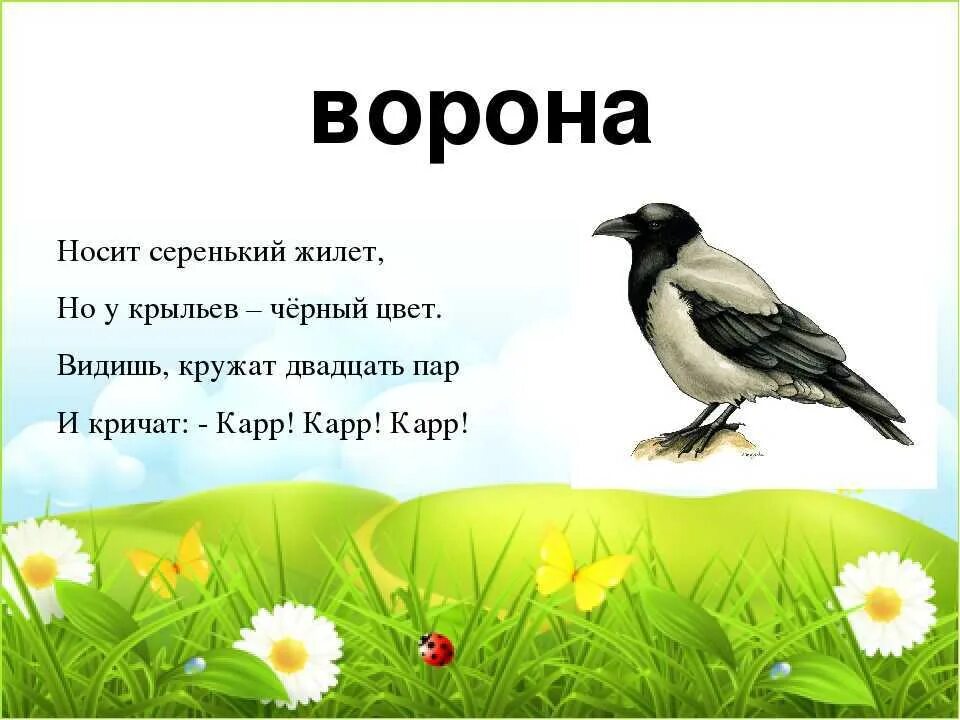 ворона

Носит серенький жилет,

Но у крыльев – чёрный цвет.

Видишь, кружат двадцать пар

И кричат: - Карр! Карр! Карр!